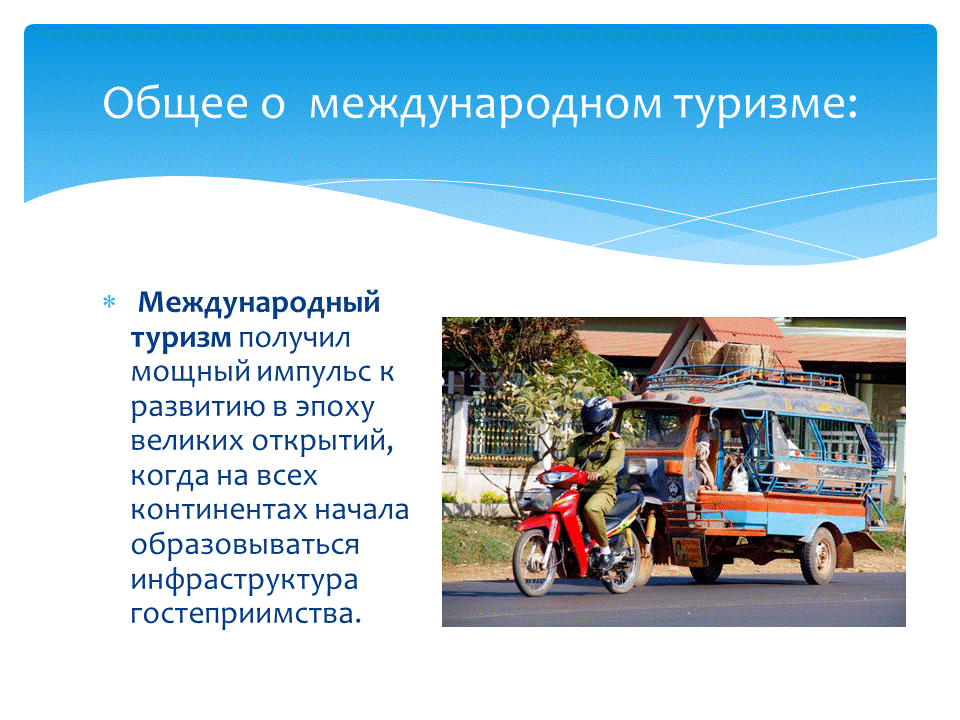 Общее о международном туризме:

* Международный туризм получил мощный импульс к развитию в эпоху великих открытий, когда на всех континентах начала образовываться инфраструктура гостеприимства.